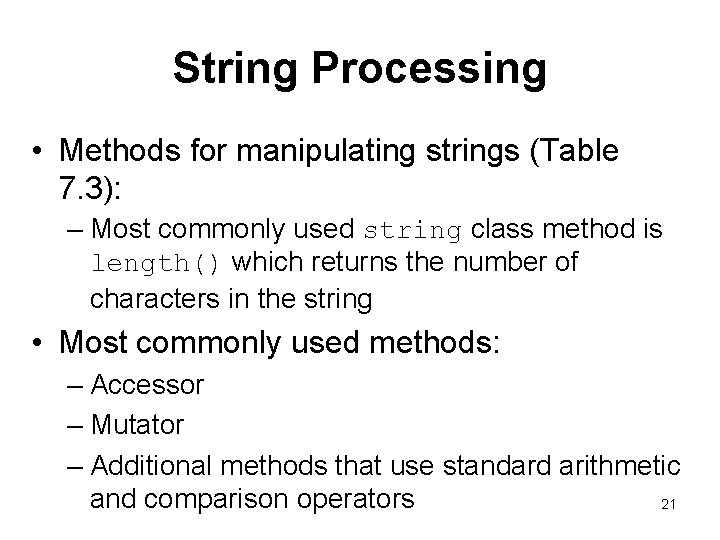 String Processing

• Methods for manipulating strings (Table 7.3):

– Most commonly used string class method is length() which returns the number of characters in the string

• Most commonly used methods:

– Accessor

– Mutator

– Additional methods that use standard arithmetic and comparison operators

21